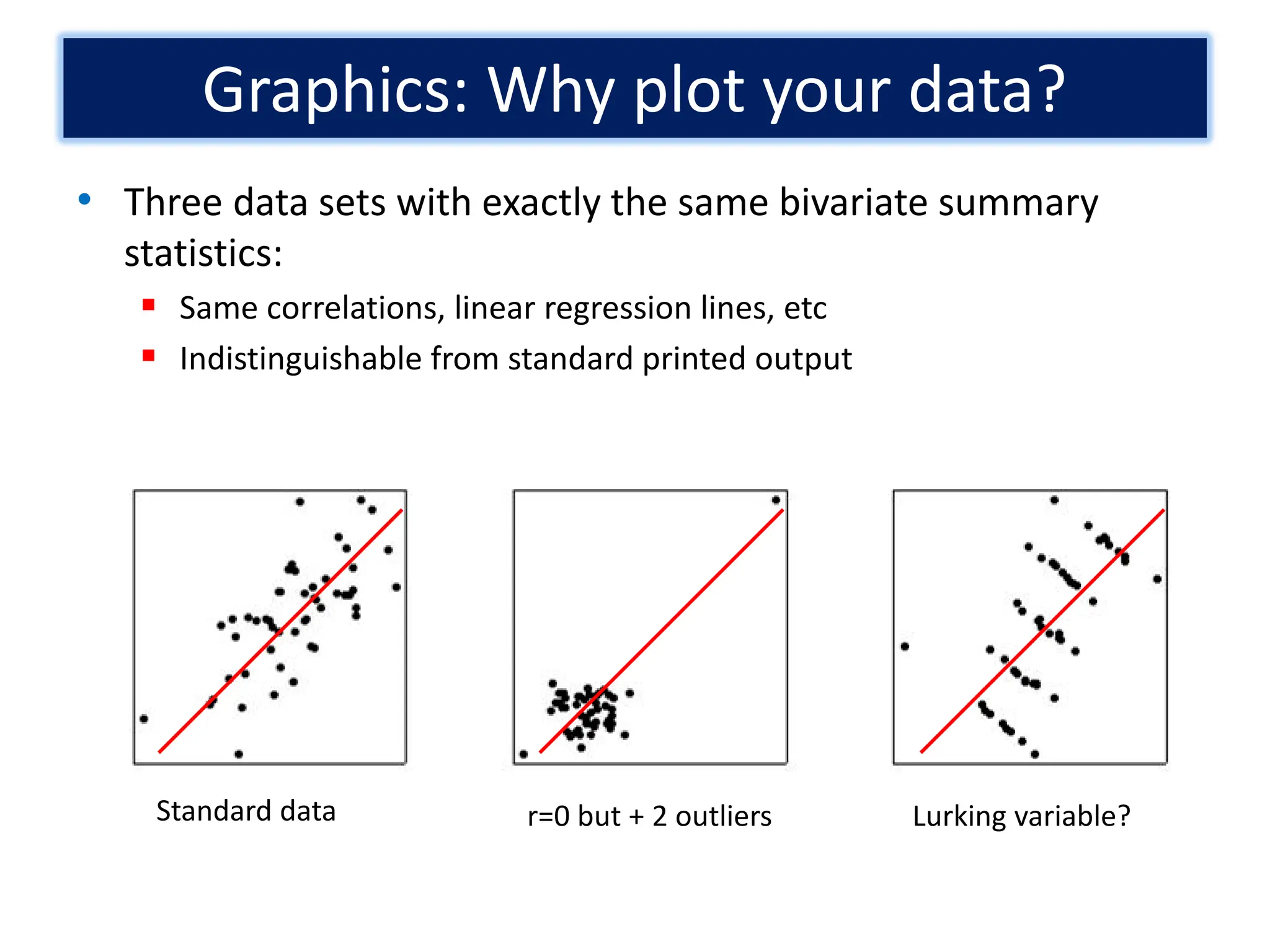 Graphics: Why plot your data?

• Three data sets with exactly the same bivariate summary statistics:

▪ Same correlations, linear regression lines, etc

▪ Indistinguishable from standard printed output

Standard data

r=0 but + 2 outliers

Lurking variable?